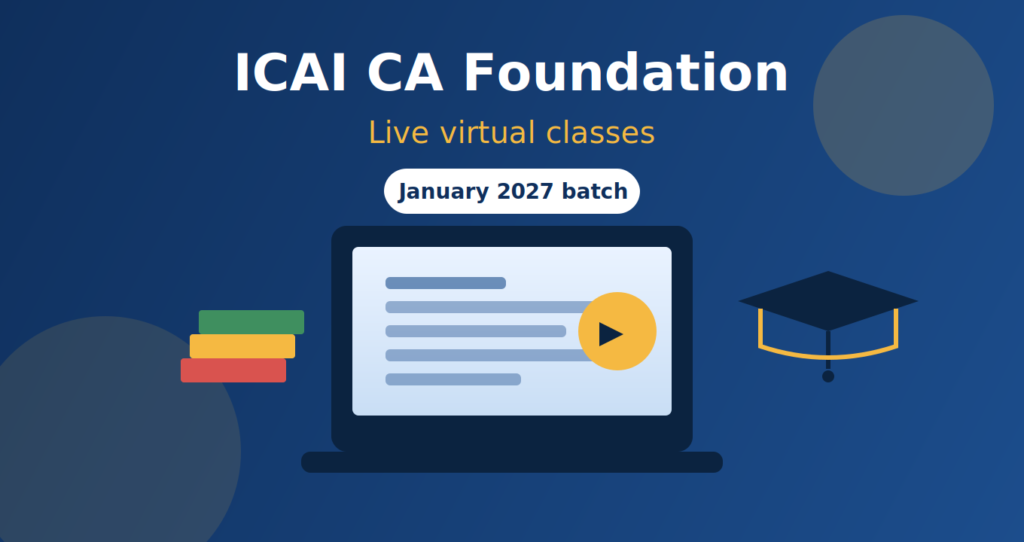 ICAI CA Foundation

Live virtual classes

January 2027 batch